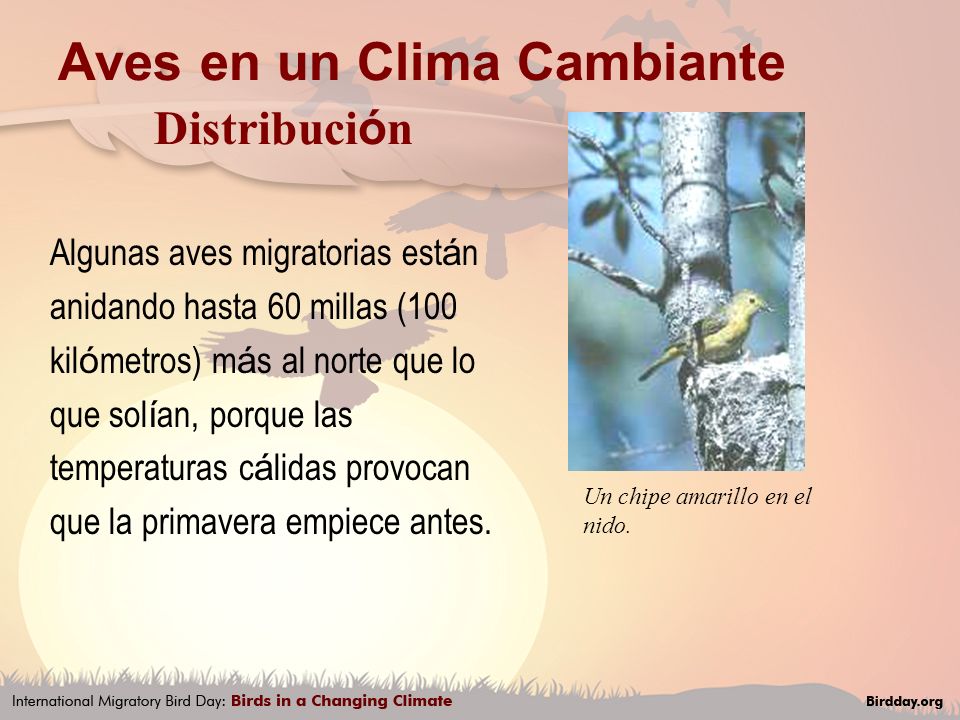 Aves en un Clima Cambiante
Distribución

Algunas aves migratorias están anidando hasta 60 millas (100 kilómetros) más al norte que lo que solían, porque las temperaturas cálidas provocan que la primavera empiece antes.

Un chipe amarillo en el nido.

International Migratory Bird Day: Birds in a Changing Climate

Birdday.org